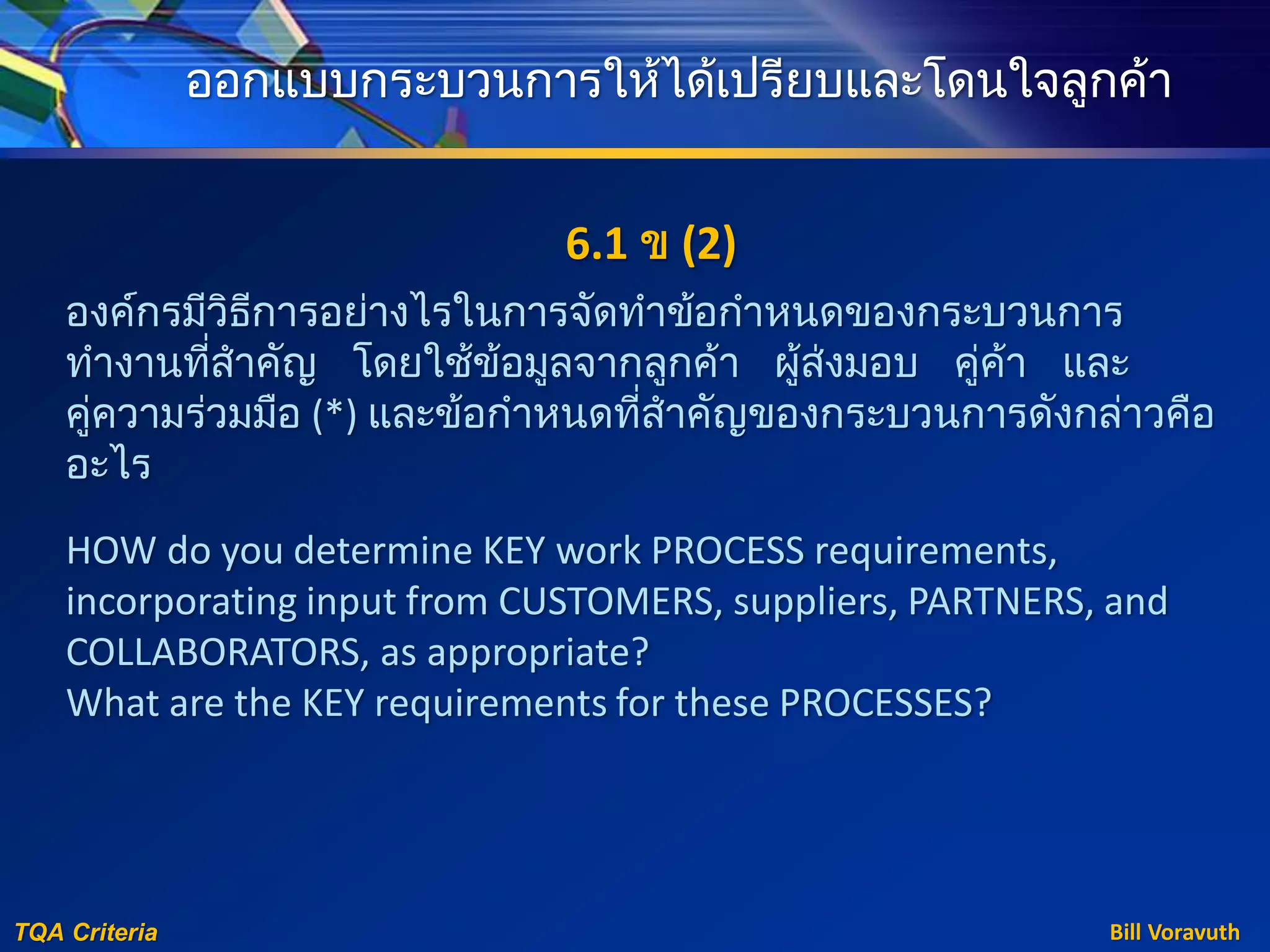 ออกแบบกระบวนการให้ได้เปรียบและโดนใจลูกค้า

6.1 ข (2)

องค์กรมีวิธีการอย่างไรในการจัดทำข้อกำหนดของกระบวนการทำงานที่สำคัญ โดยใช้ข้อมูลจากลูกค้า ผู้ส่งมอบ คู่ค้า และคู่ความร่วมมือ (*) และข้อกำหนดที่สำคัญของกระบวนการดังกล่าวคืออะไร

HOW do you determine KEY work PROCESS requirements, incorporating input from CUSTOMERS, suppliers, PARTNERS, and COLLABORATORS, as appropriate?
What are the KEY requirements for these PROCESSES?

TQA Criteria

Bill Voravuth